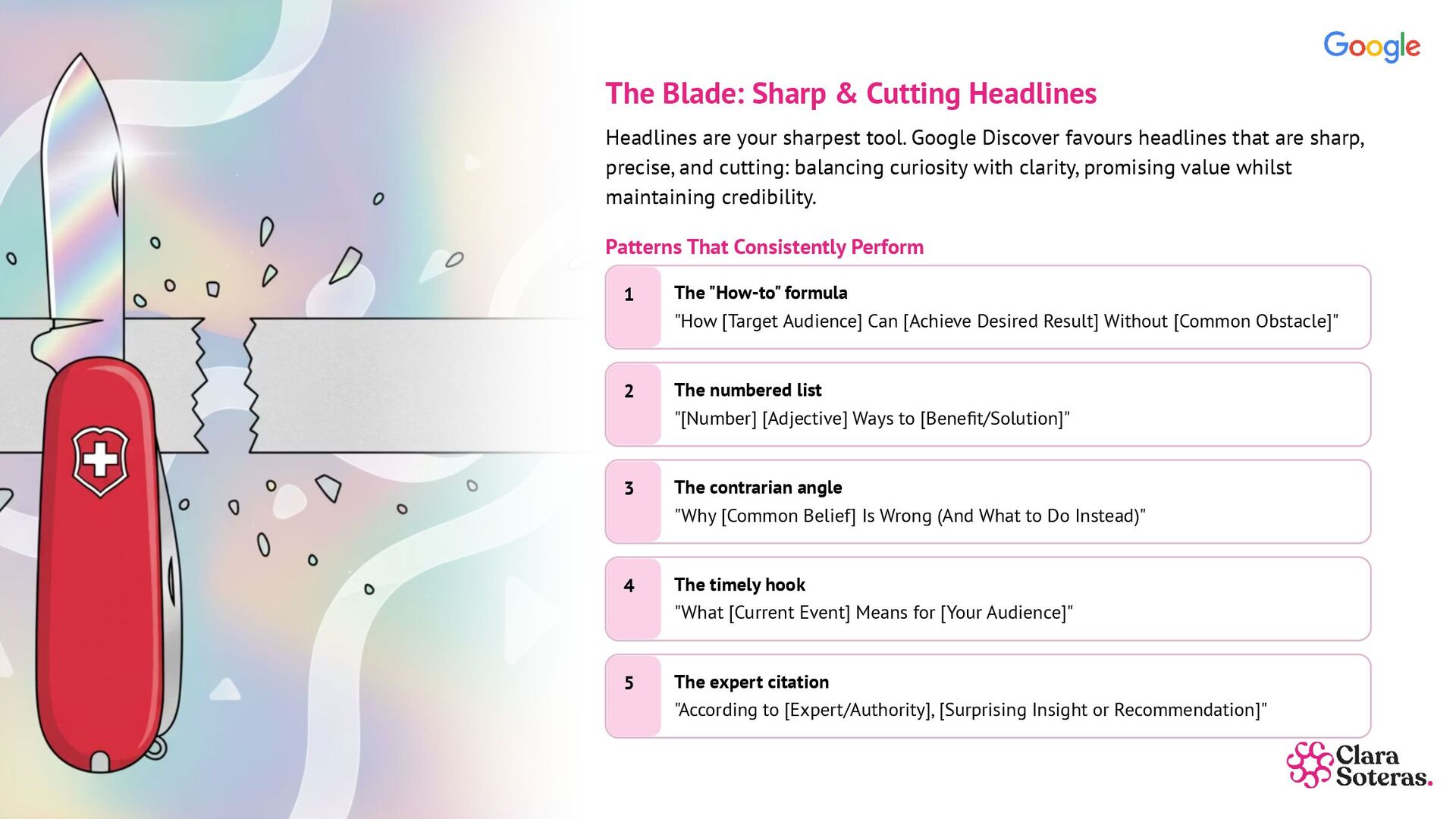 Google

The Blade: Sharp & Cutting Headlines

Headlines are your sharpest tool. Google Discover favours headlines that are sharp, precise, and cutting: balancing curiosity with clarity, promising value whilst maintaining credibility.

Patterns That Consistently Perform

1 The "How-to" formula
"How [Target Audience] Can [Achieve Desired Result] Without [Common Obstacle]"

2 The numbered list
"[Number] [Adjective] Ways to [Benefit/Solution]"

3 The contrarian angle
"Why [Common Belief] Is Wrong (And What to Do Instead)"

4 The timely hook
"What [Current Event] Means for [Your Audience]"

5 The expert citation
"According to [Expert/Authority], [Surprising Insight or Recommendation]"

Clara Soteras.